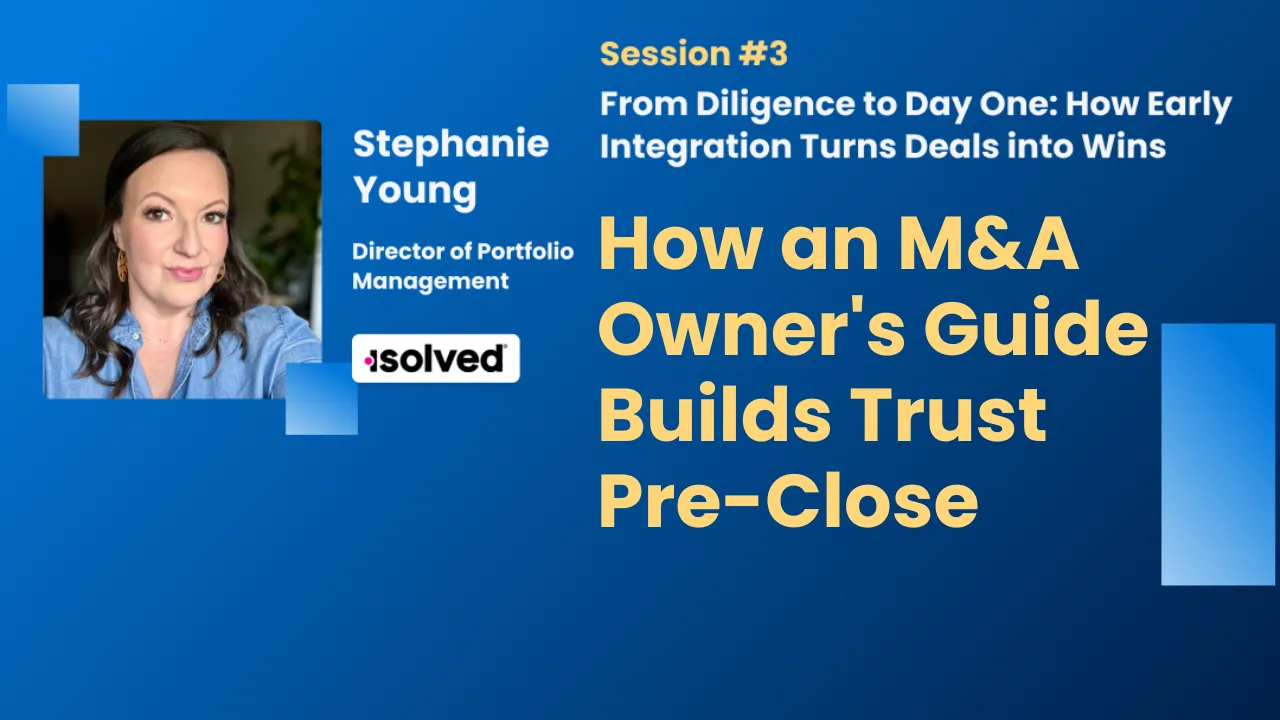 Stephanie Young

Director of Portfolio Management

isolved

Session #3

From Diligence to Day One: How Early Integration Turns Deals into Wins

How an M&A Owner's Guide Builds Trust Pre-Close